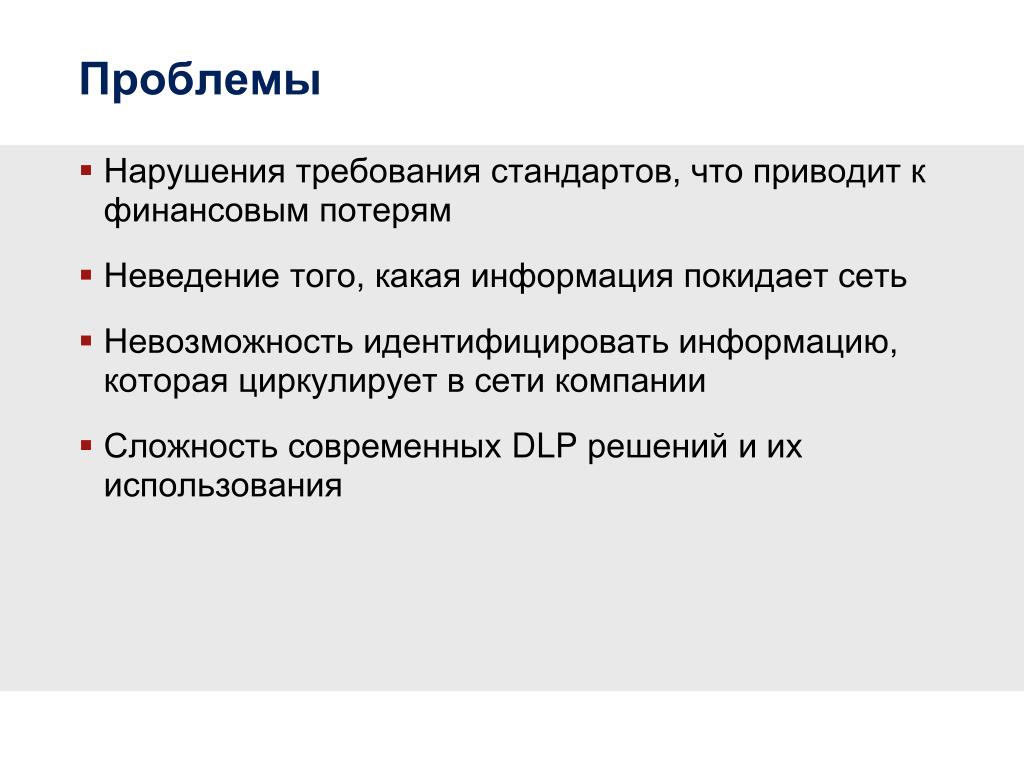 Проблемы

▪ Нарушения требования стандартов, что приводит к финансовым потерям

▪ Неведение того, какая информация покидает сеть

▪ Невозможность идентифицировать информацию, которая циркулирует в сети компании

▪ Сложность современных DLP решений и их использования